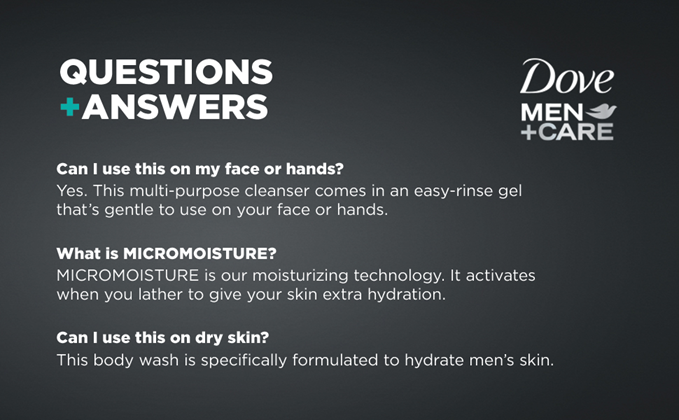 QUESTIONS
+ANSWERS

Dove
MEN
+CARE

Can I use this on my face or hands?
Yes. This multi-purpose cleanser comes in an easy-rinse gel that's gentle to use on your face or hands.

What is MICROMOISTURE?
MICROMOISTURE is our moisturizing technology. It activates when you lather to give your skin extra hydration.

Can I use this on dry skin?
This body wash is specifically formulated to hydrate men's skin.